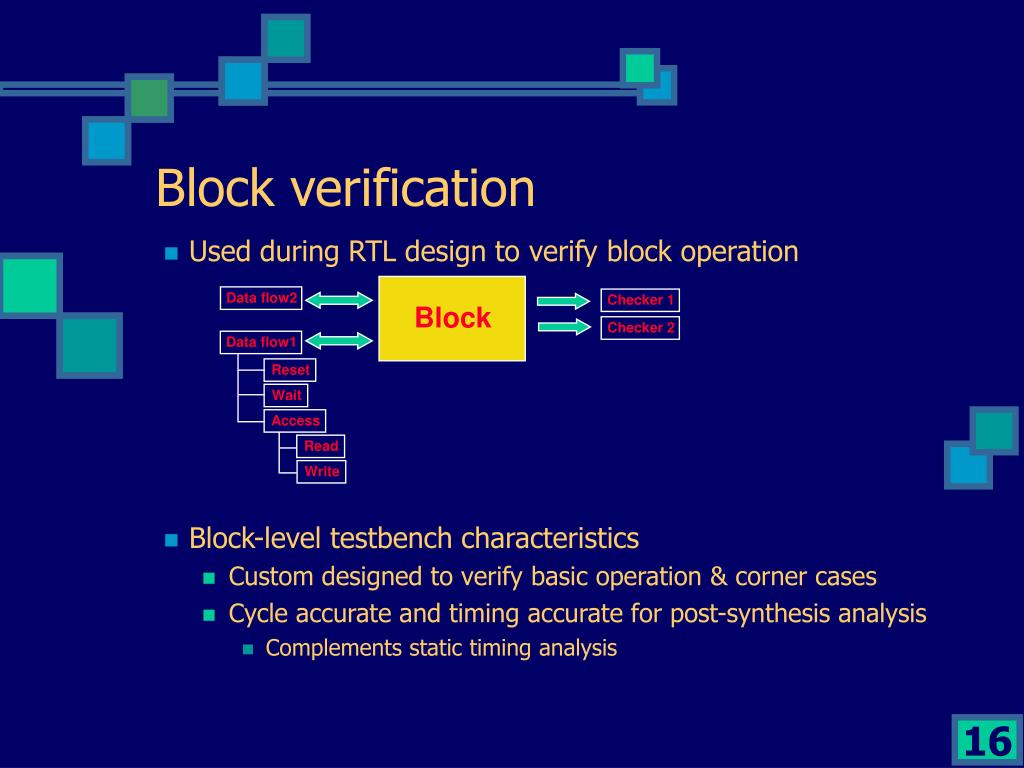 Block verification

Used during RTL design to verify block operation

Data flow2

Data flow1

Reset

Wait

Access

Read

Write

Block

Checker 1

Checker 2

Block-level testbench characteristics

Custom designed to verify basic operation & corner cases

Cycle accurate and timing accurate for post-synthesis analysis

Complements static timing analysis

16